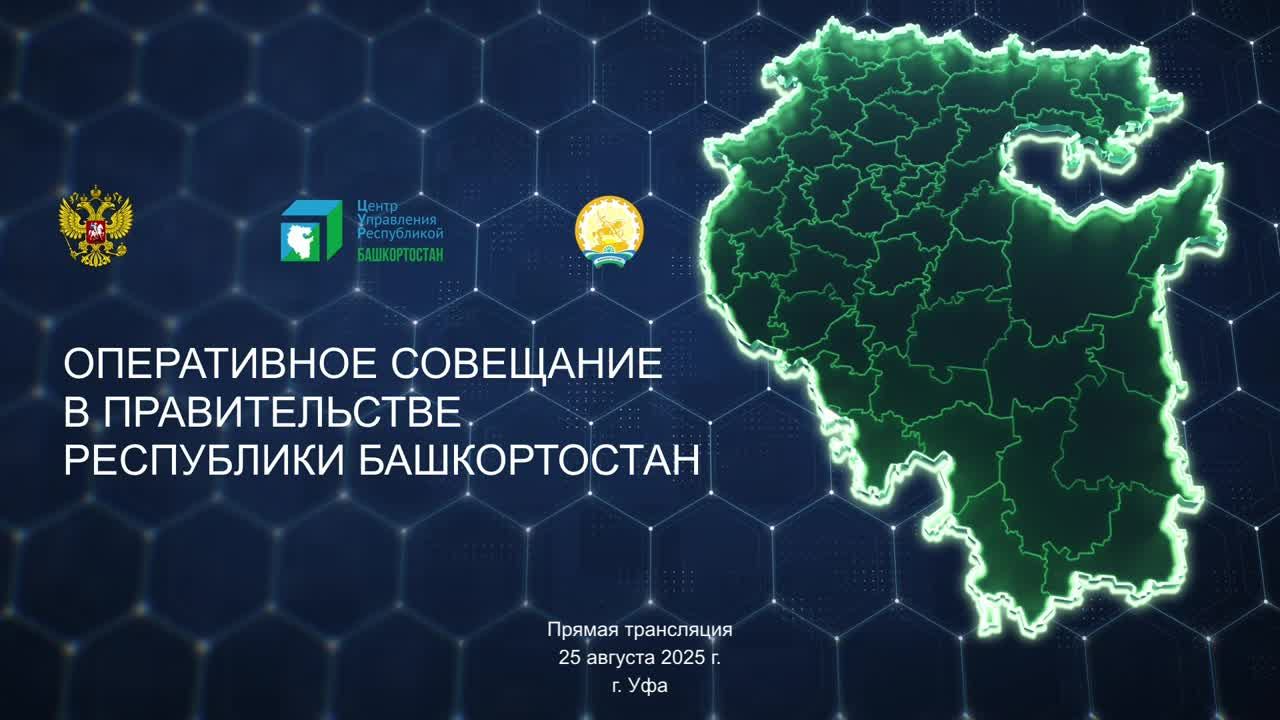 Центр
Управления
Республикой
БАШКОРТОСТАН

ОПЕРАТИВНОЕ СОВЕЩАНИЕ
В ПРАВИТЕЛЬСТВЕ
РЕСПУБЛИКИ БАШКОРТОСТАН

Прямая трансляция
25 августа 2025 г.
г. Уфа